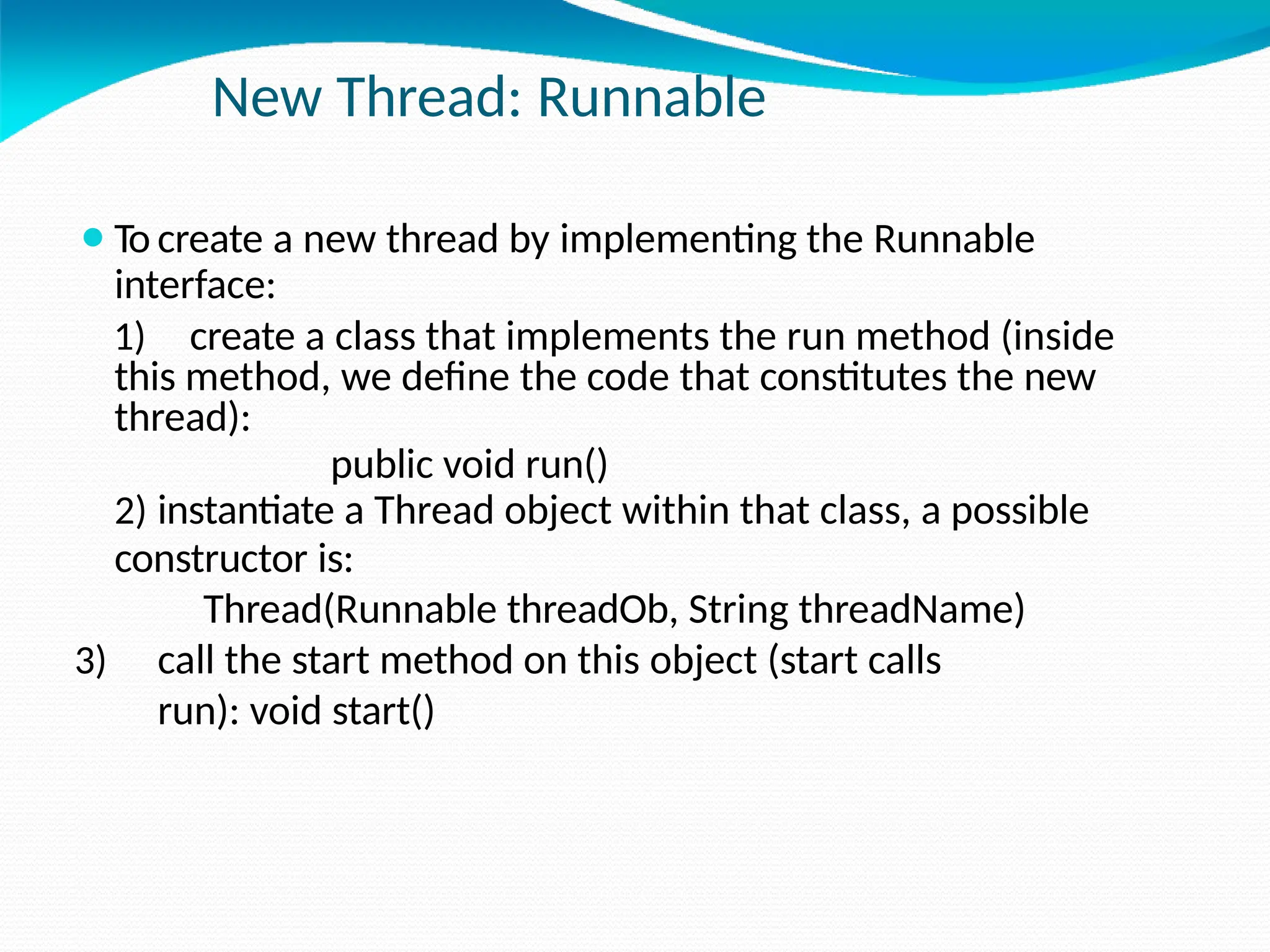 New Thread: Runnable

To create a new thread by implementing the Runnable interface:

1) create a class that implements the run method (inside this method, we define the code that constitutes the new thread):

public void run()

2) instantiate a Thread object within that class, a possible constructor is:

Thread(Runnable threadOb, String threadName)

3) call the start method on this object (start calls run): void start()